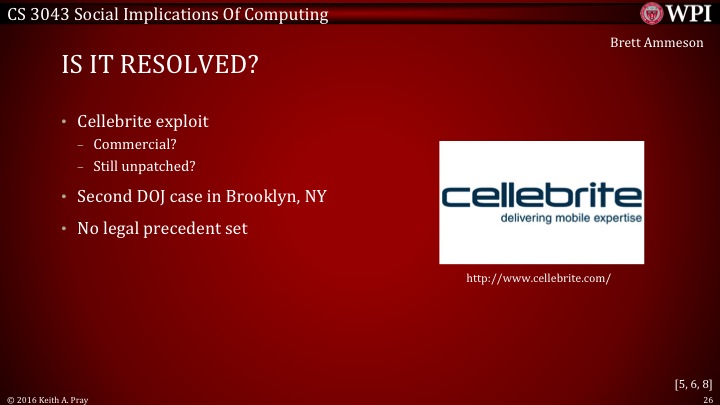 CS 3043 Social Implications Of Computing

WPI

Brett Ammeson

IS IT RESOLVED?

• Cellebrite exploit
– Commercial?
– Still unpatched?
• Second DOJ case in Brooklyn, NY
• No legal precedent set

cellebrite
delivering mobile expertise

http://www.cellebrite.com/

[5, 6, 8]

© 2016 Keith A. Pray

26